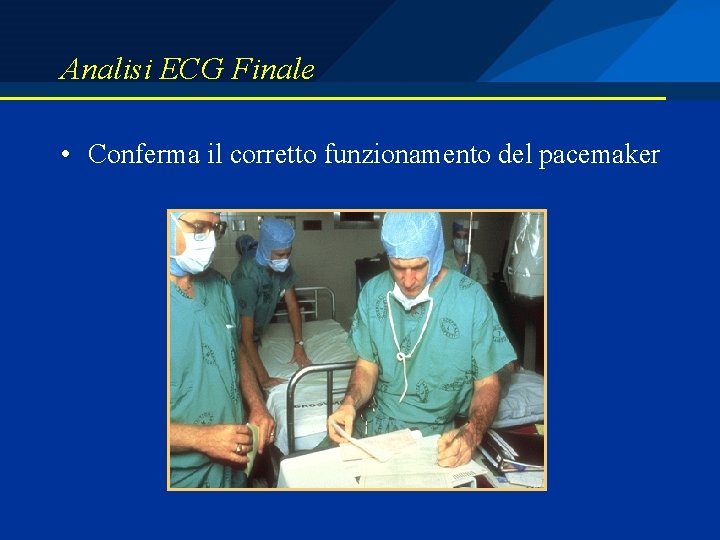 Analisi ECG Finale

• Conferma il corretto funzionamento del pacemaker